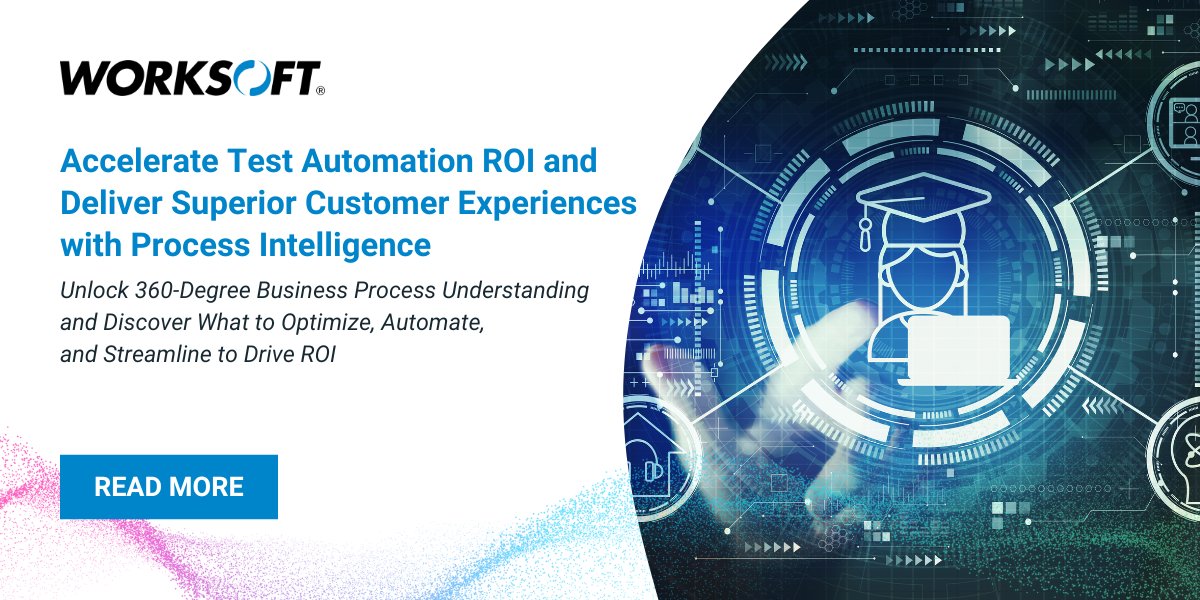 WORKSOFT®

Accelerate Test Automation ROI and Deliver Superior Customer Experiences with Process Intelligence

Unlock 360-Degree Business Process Understanding and Discover What to Optimize, Automate, and Streamline to Drive ROI

READ MORE